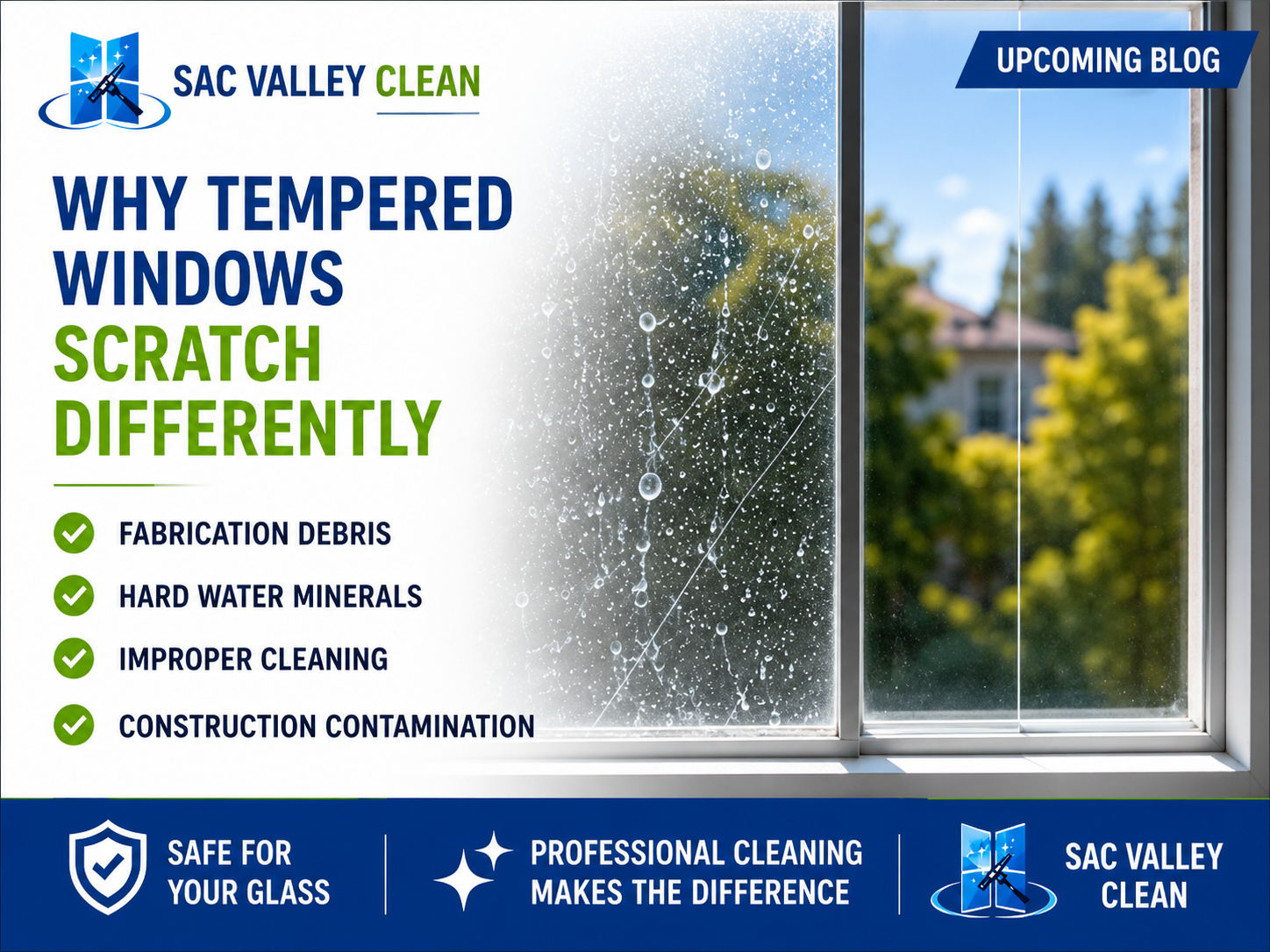 SAC VALLEY CLEAN

UPCOMING BLOG

WHY TEMPERED WINDOWS SCRATCH DIFFERENTLY

FABRICATION DEBRIS

HARD WATER MINERALS

IMPROPER CLEANING

CONSTRUCTION CONTAMINATION

SAFE FOR YOUR GLASS

PROFESSIONAL CLEANING MAKES THE DIFFERENCE

SAC VALLEY CLEAN